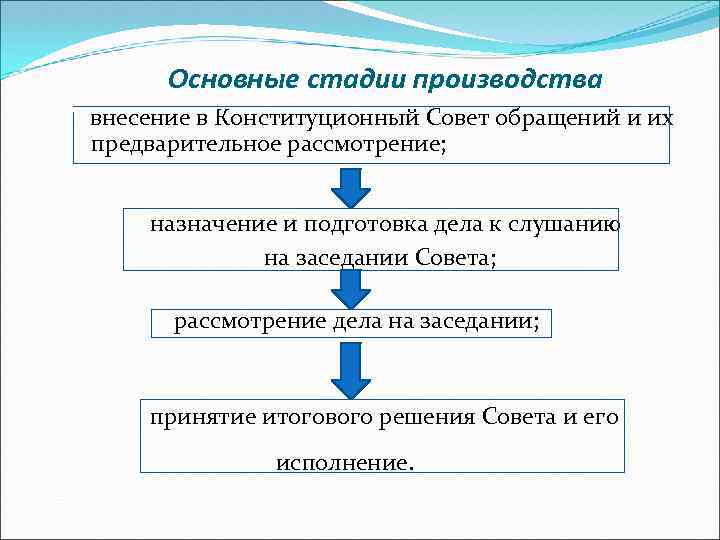 Основные стадии производства

внесение в Конституционный Совет обращений и их предварительное рассмотрение;

назначение и подготовка дела к слушанию на заседании Совета;

рассмотрение дела на заседании;

принятие итогового решения Совета и его исполнение.